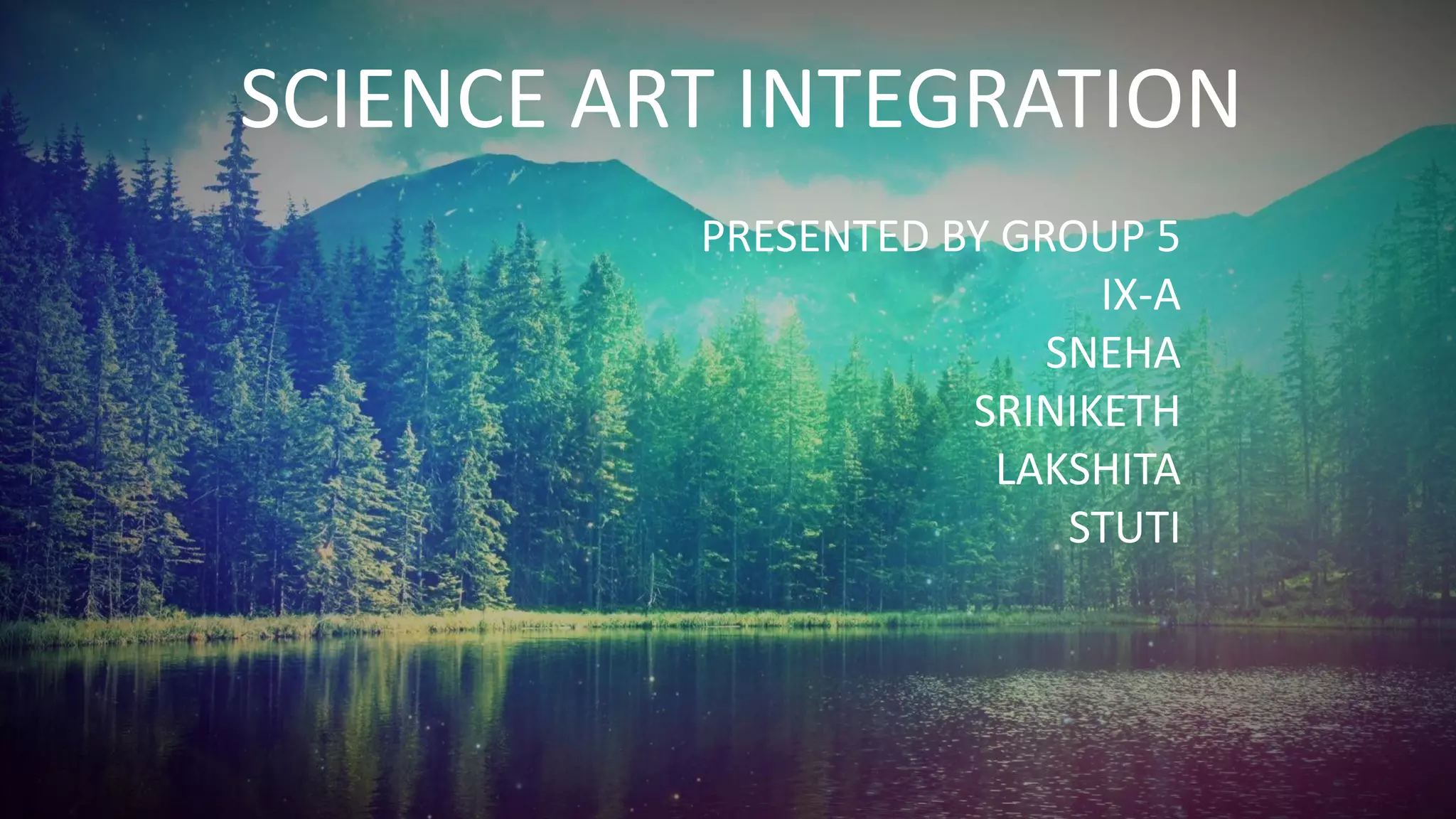 SCIENCE ART INTEGRATION

PRESENTED BY GROUP 5
IX-A
SNEHA
SRINIKETH
LAKSHITA
STUTI